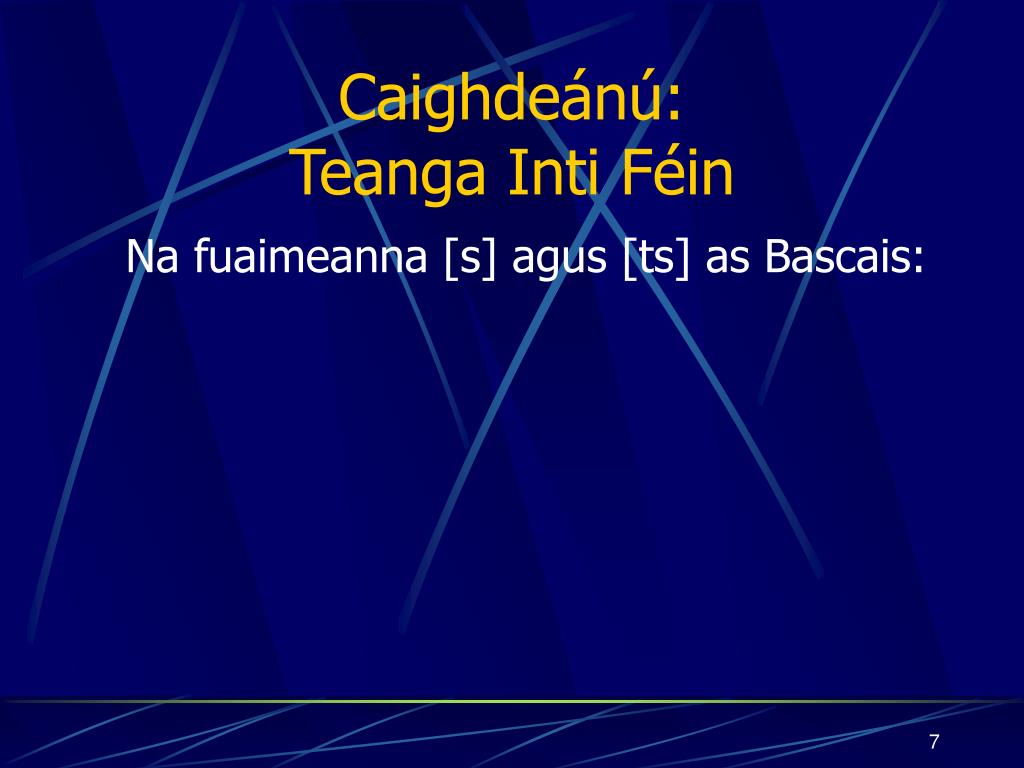 Caighdeánú:
Teanga Inti Féin

Na fuaimeanna [s] agus [ts] as Bascais:

7